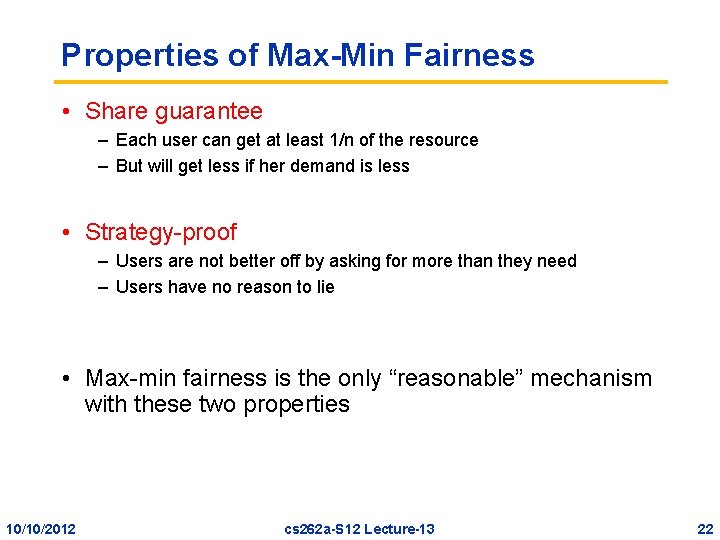 Properties of Max-Min Fairness

• Share guarantee
– Each user can get at least 1/n of the resource
– But will get less if her demand is less

• Strategy-proof
– Users are not better off by asking for more than they need
– Users have no reason to lie

• Max-min fairness is the only “reasonable” mechanism with these two properties

10/10/2012 cs262a-S12 Lecture-13 22